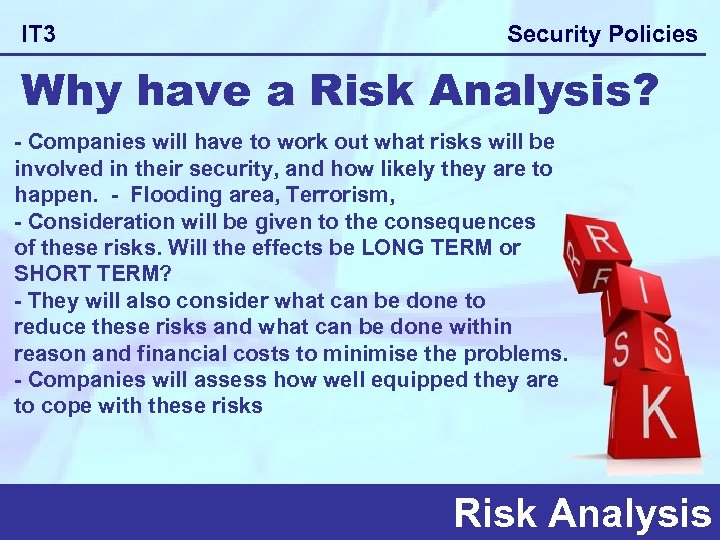 IT3

Security Policies

Why have a Risk Analysis?

- Companies will have to work out what risks will be involved in their security, and how likely they are to happen. - Flooding area, Terrorism,
- Consideration will be given to the consequences of these risks. Will the effects be LONG TERM or SHORT TERM?
- They will also consider what can be done to reduce these risks and what can be done within reason and financial costs to minimise the problems.
- Companies will assess how well equipped they are to cope with these risks

R I S K

Risk Analysis